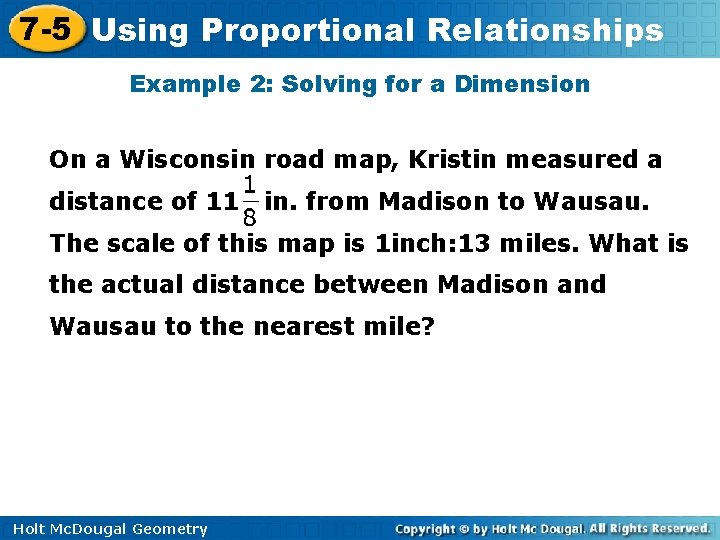 7-5 Using Proportional Relationships

Example 2: Solving for a Dimension

On a Wisconsin road map, Kristin measured a distance of $11\frac{1}{8}$ in. from Madison to Wausau. The scale of this map is 1inch:13 miles. What is the actual distance between Madison and Wausau to the nearest mile?

Holt McDougal Geometry

Copyright © by Holt Mc Dougal. All Rights Reserved.